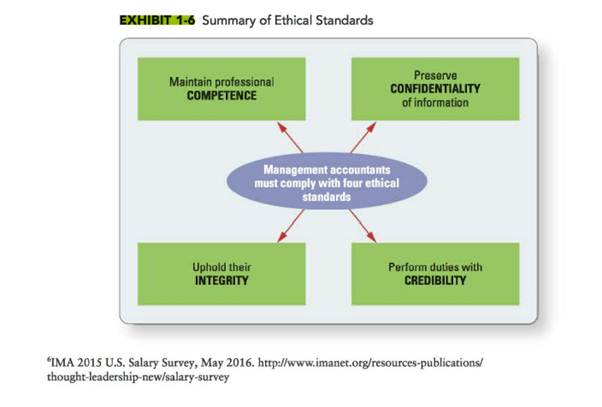 EXHIBIT 1-6 Summary of Ethical Standards

Maintain professional COMPETENCE

Preserve CONFIDENTIALITY of information

Management accountants must comply with four ethical standards

Uphold their INTEGRITY

Perform duties with CREDIBILITY

$^6$IMA 2015 U.S. Salary Survey, May 2016. http://www.imanet.org/resources-publications/thought-leadership-new/salary-survey